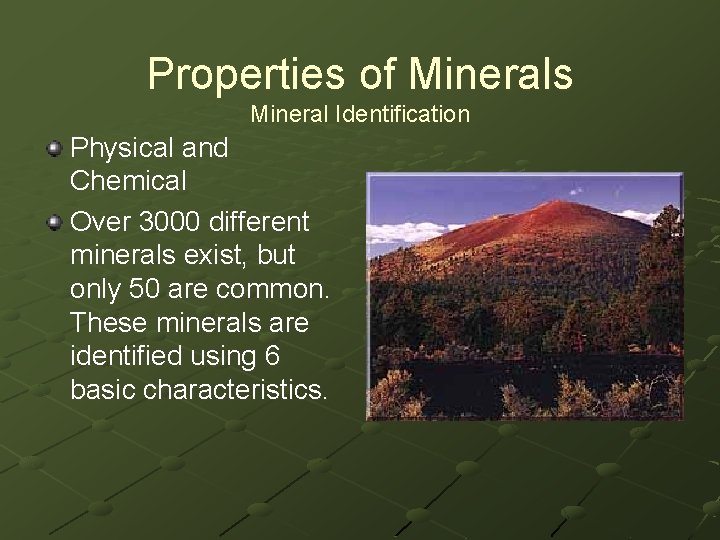 Properties of Minerals
Mineral Identification

Physical and Chemical

Over 3000 different minerals exist, but only 50 are common. These minerals are identified using 6 basic characteristics.